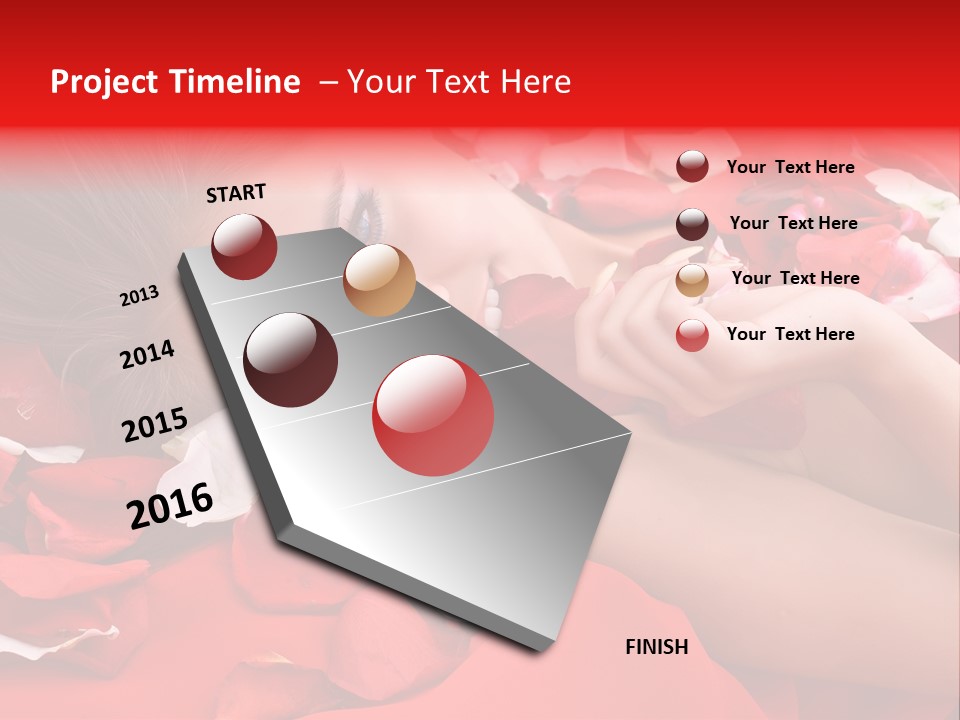 Project Timeline – Your Text Here

START

2013

2014

2015

2016

FINISH

Your Text Here

Your Text Here

Your Text Here

Your Text Here